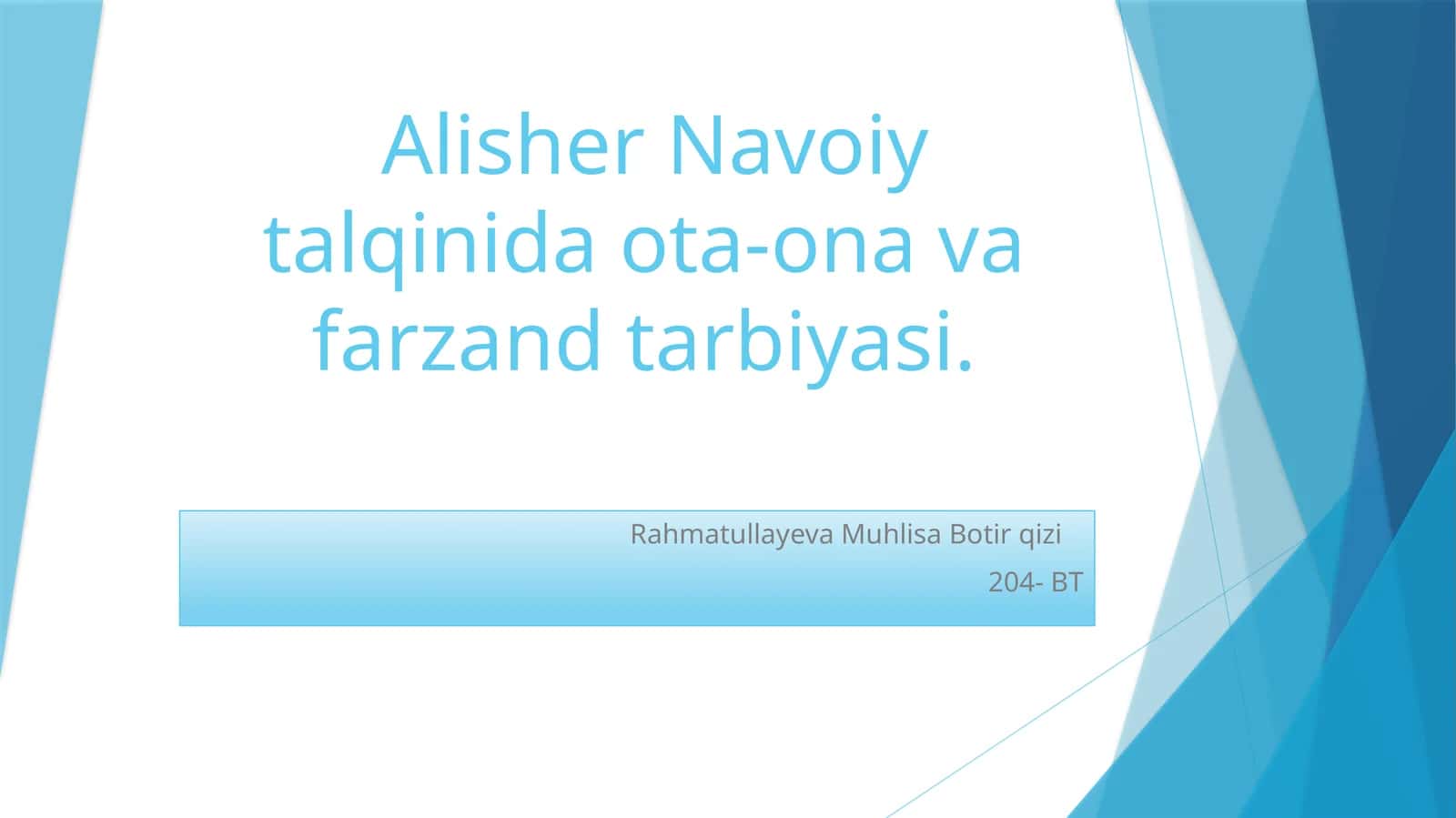 Alisher Navoiy talqinida ota-ona va farzand tarbiyasi.

Rahmatullayeva Muhlisa Botir qizi

204- BT